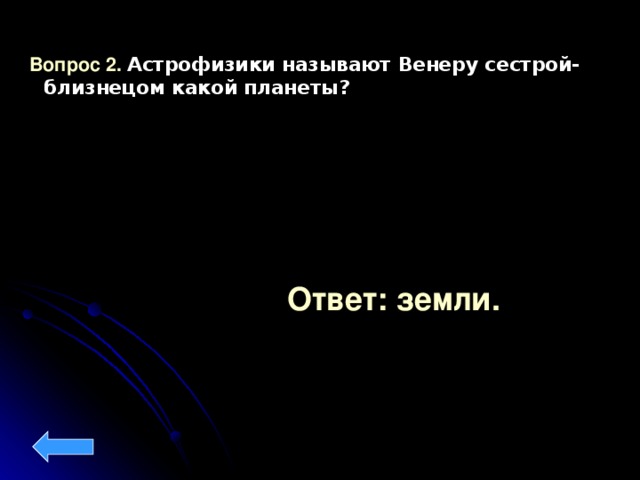 Вопрос 2. Астрофизики называют Венеру сестрой-близнецом какой планеты?

Ответ: земли.